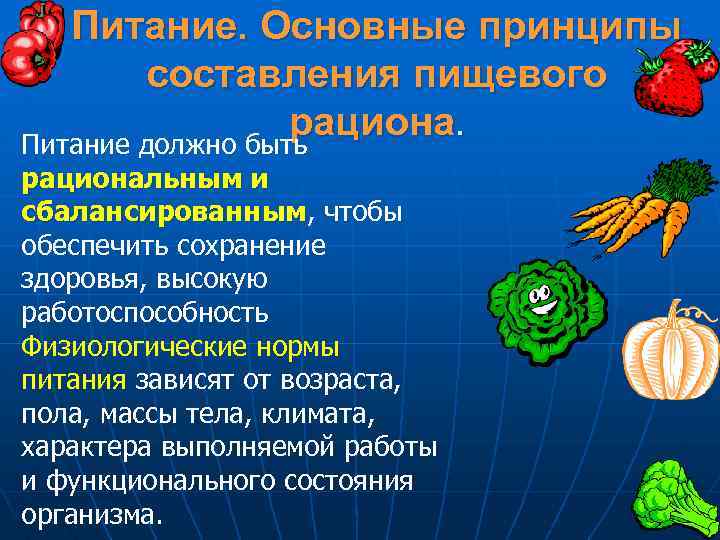 Питание. Основные принципы составления пищевого рациона.

Питание должно быть рациональным и сбалансированным, чтобы обеспечить сохранение здоровья, высокую работоспособность

Физиологические нормы питания зависят от возраста, пола, массы тела, климата, характера выполняемой работы и функционального состояния организма.